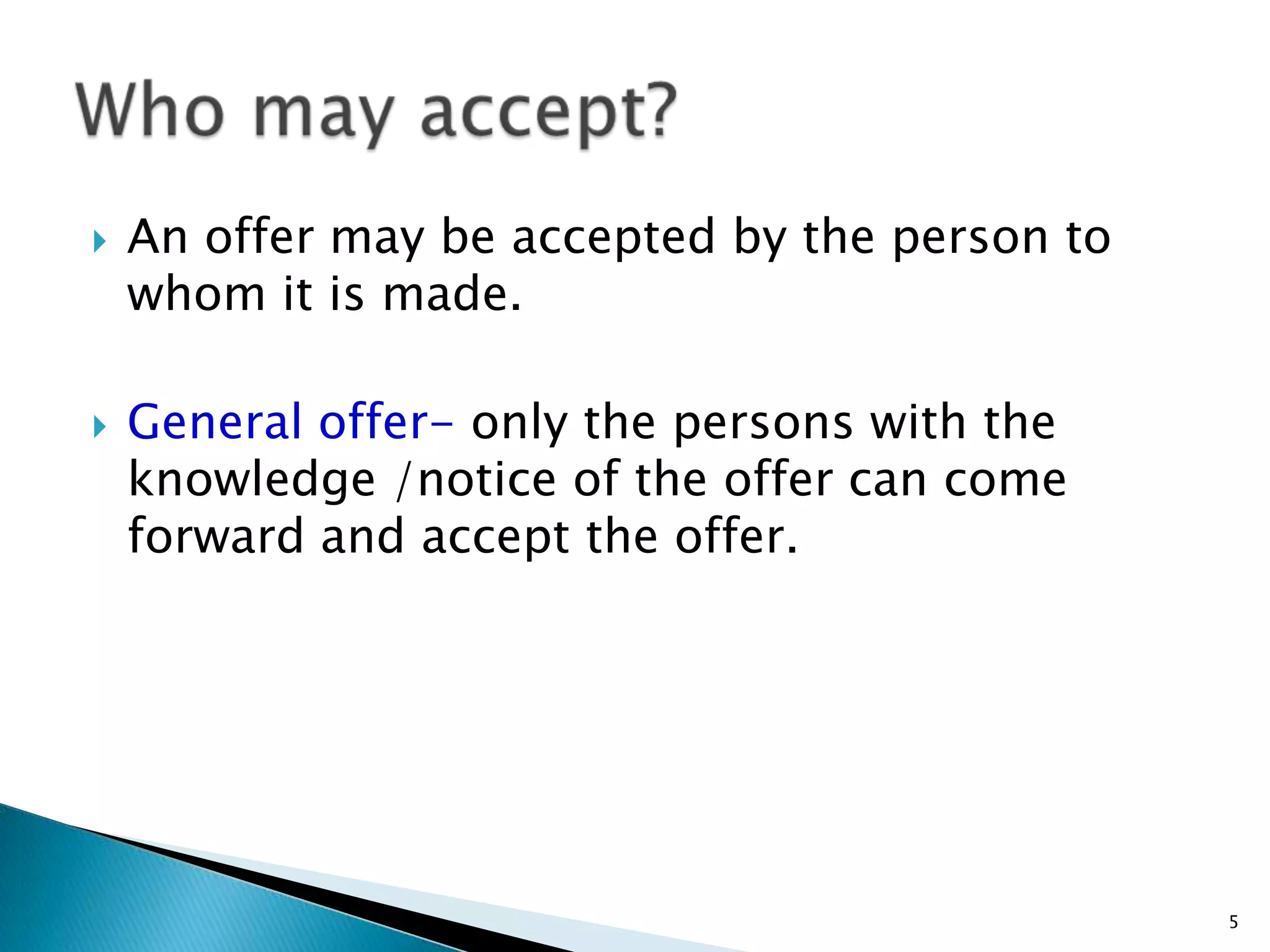 Who may accept?

An offer may be accepted by the person to whom it is made.

General offer- only the persons with the knowledge /notice of the offer can come forward and accept the offer.

5